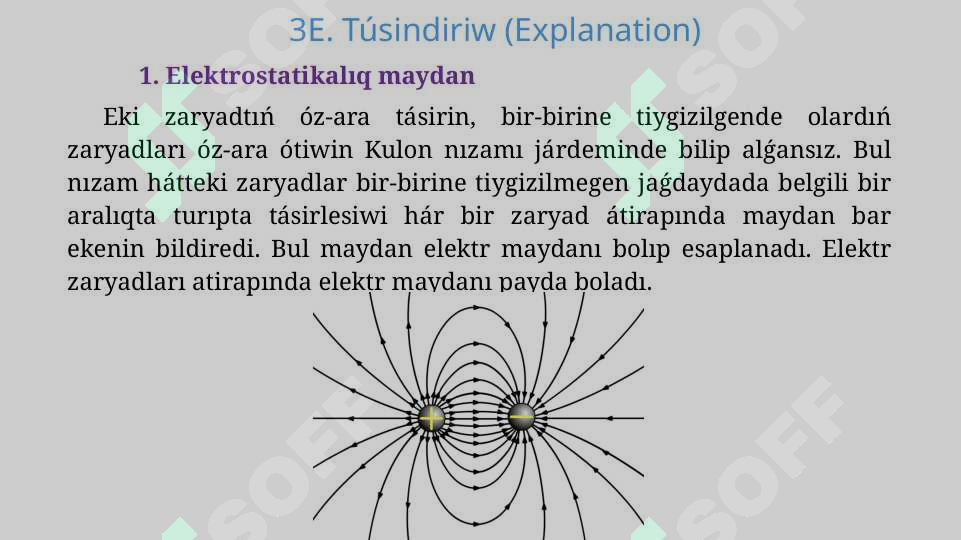 3E. Túsindiriw (Explanation)

1. Elektrostatikalıq maydan

Eki zaryadtıń óz-ara tásirin, bir-birine tiygizilgende olardıń zaryadları óz-ara ótiwin Kulon nızamı járdeminde bilip alǵansız. Bul nızam hátteki zaryadlar bir-birine tiygizilmegen jaǵdaydada belgili bir aralıqta turıpta tásirlesiwi hár bir zaryad átirapında maydan bar ekenin bildiredi. Bul maydan elektr maydanı bolıp esaplanadı. Elektr zaryadları atirapında elektr maydanı payda boladı.

SOFF SOFF SOFF SOFF